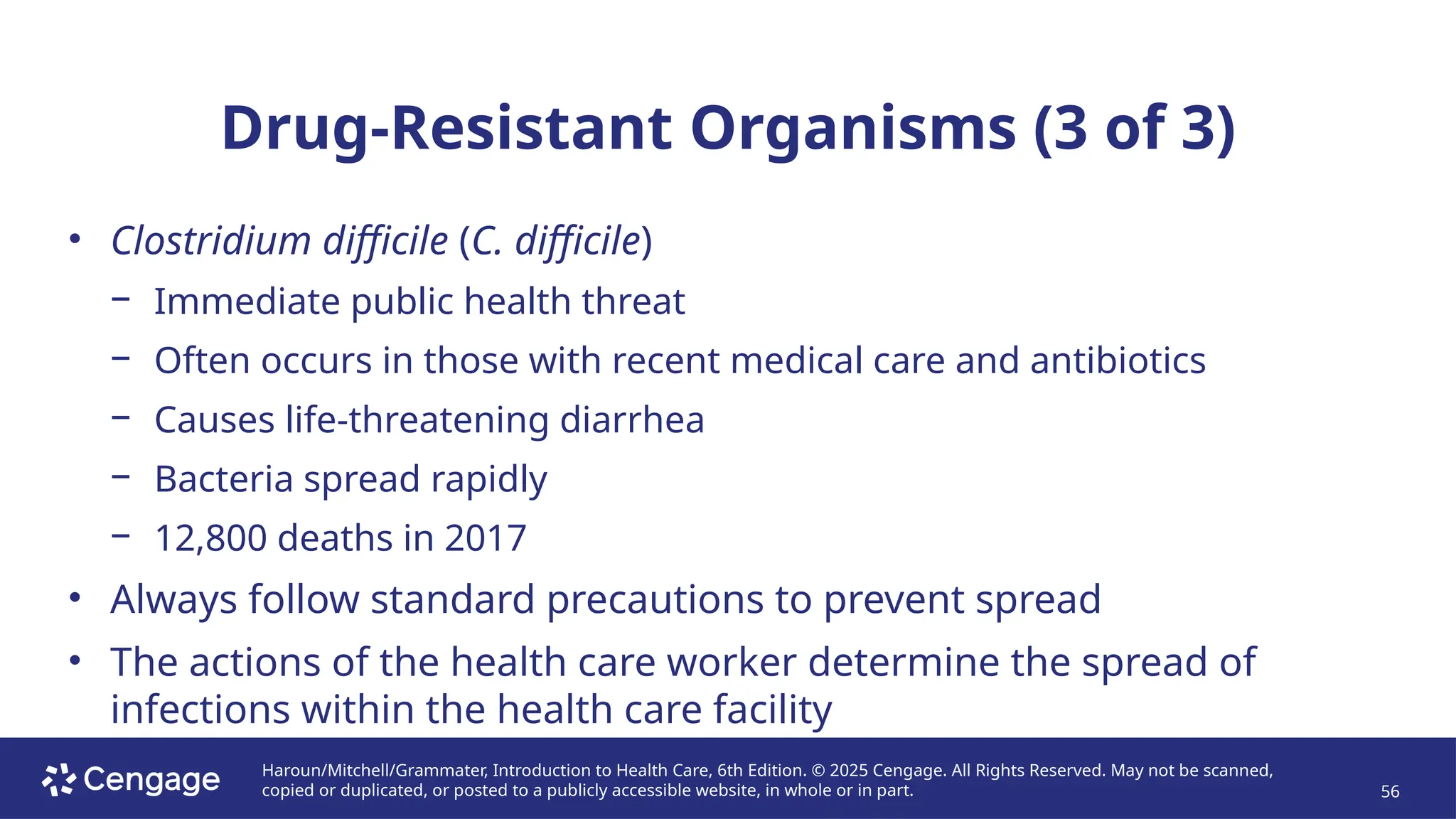 Drug-Resistant Organisms (3 of 3)

• Clostridium difficile (C. difficile)
 – Immediate public health threat
 – Often occurs in those with recent medical care and antibiotics
 – Causes life-threatening diarrhea
 – Bacteria spread rapidly
 – 12,800 deaths in 2017
• Always follow standard precautions to prevent spread
• The actions of the health care worker determine the spread of infections within the health care facility

Cengage

Haroun/Mitchell/Grammater, Introduction to Health Care, 6th Edition. © 2025 Cengage. All Rights Reserved. May not be scanned, copied or duplicated, or posted to a publicly accessible website, in whole or in part.

56